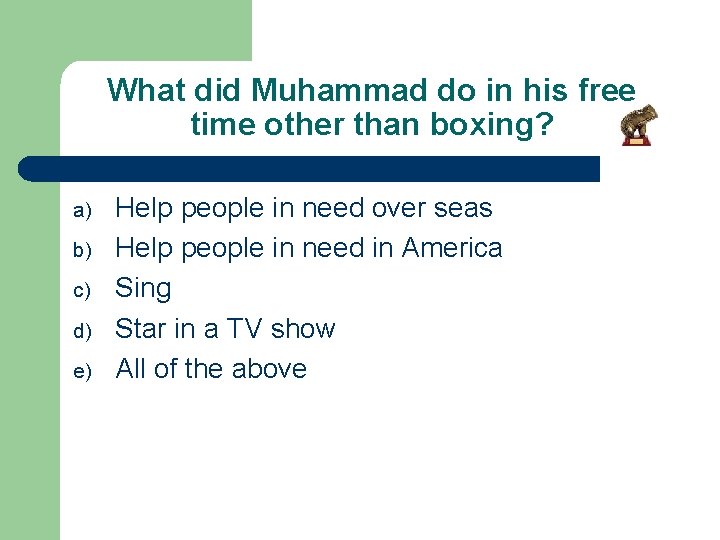 What did Muhammad do in his free time other than boxing?

a) Help people in need over seas
b) Help people in need in America
c) Sing
d) Star in a TV show
e) All of the above